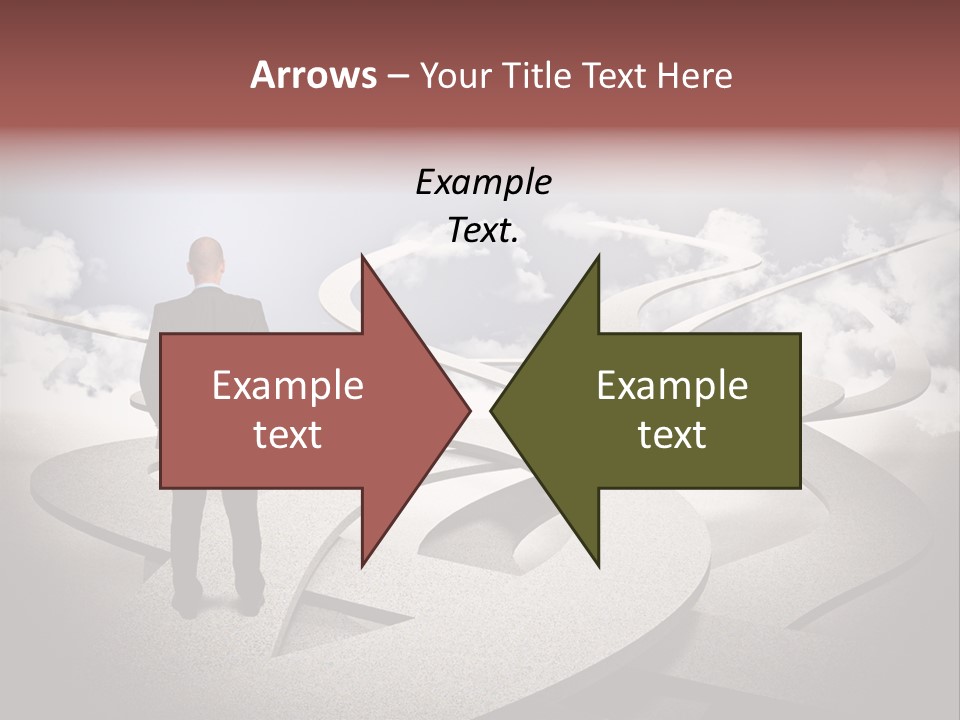 Arrows – Your Title Text Here

Example Text.

Example text

Example text